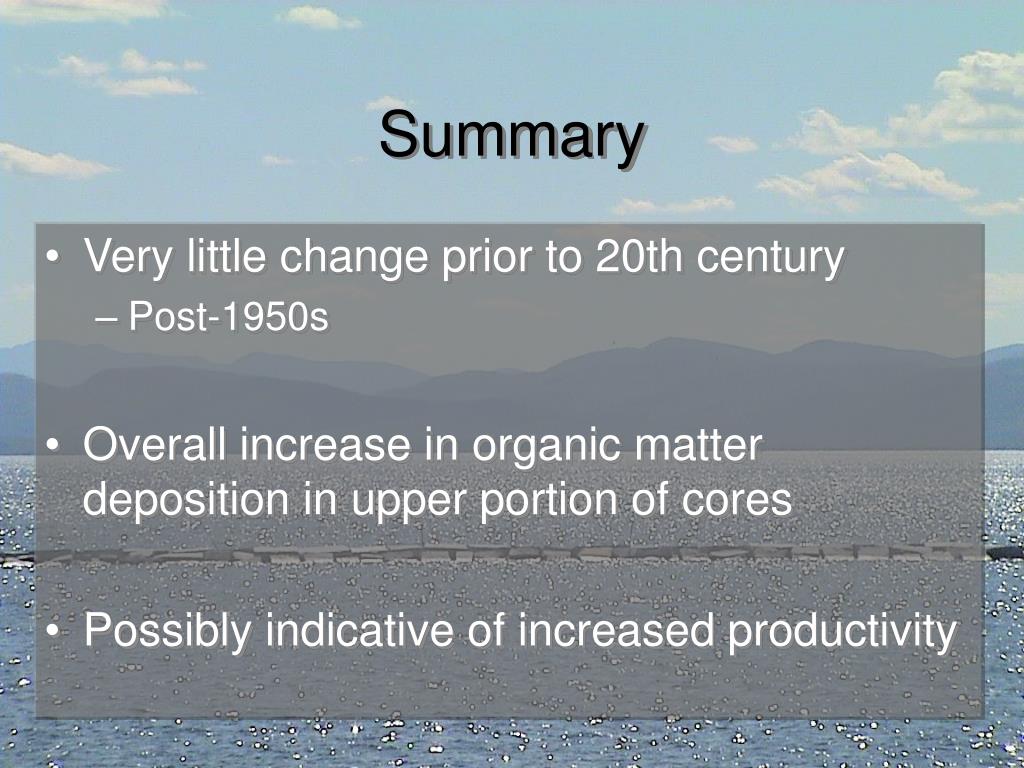 Summary

• Very little change prior to 20th century
– Post-1950s

• Overall increase in organic matter deposition in upper portion of cores

• Possibly indicative of increased productivity